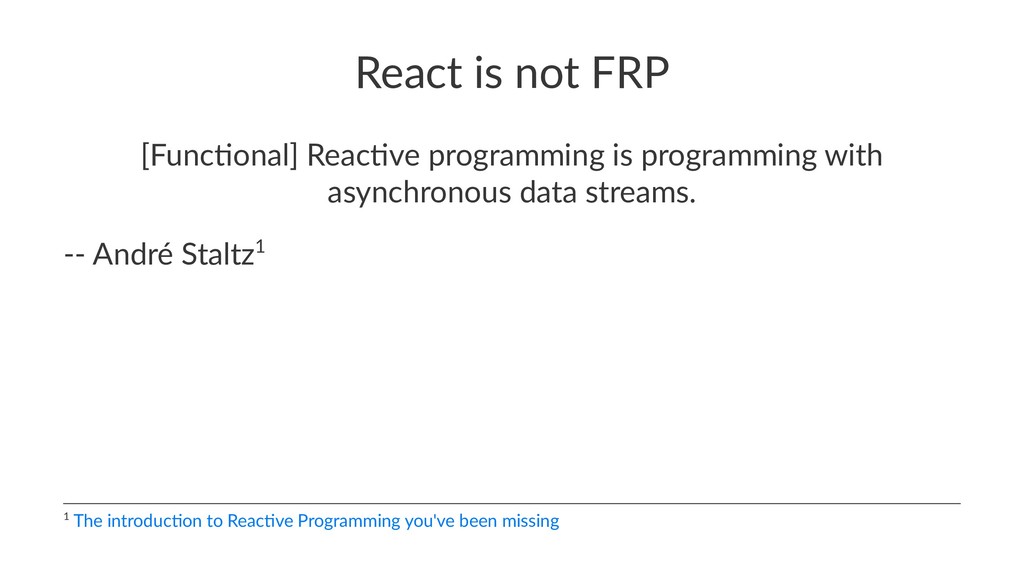 React is not FRP

[Functional] Reactive programming is programming with asynchronous data streams.

-- André Staltz$^1$

$^1$ The introduction to Reactive Programming you've been missing